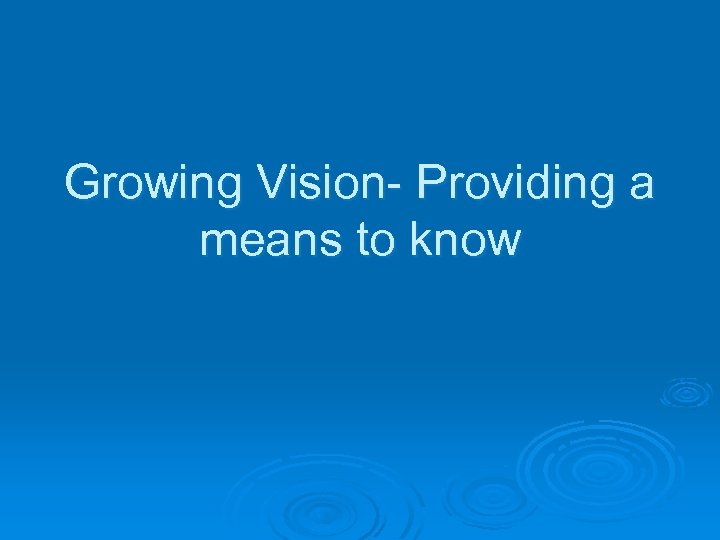 Growing Vision- Providing a means to know